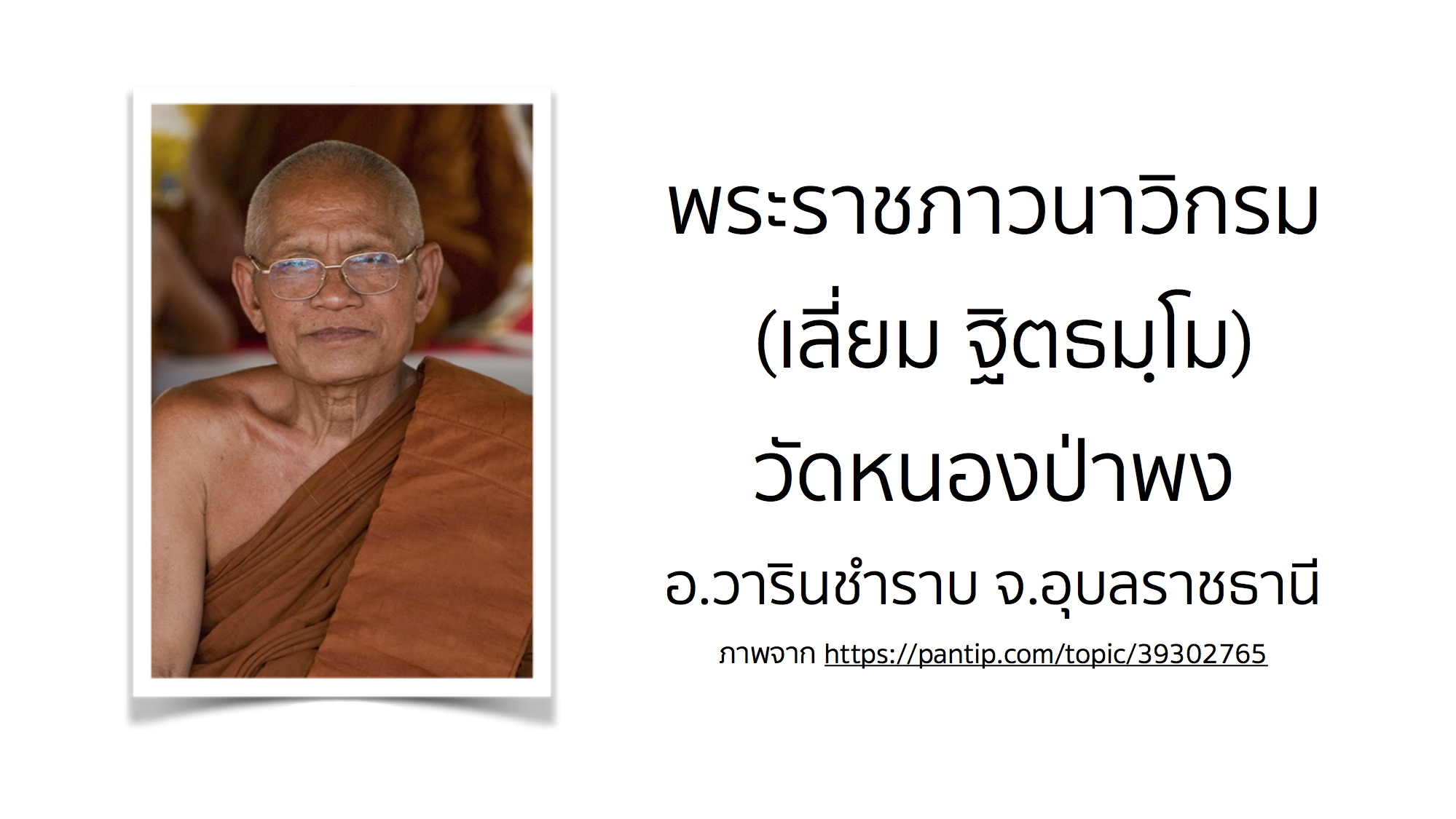 พระราชภาวนาวิกรม
(เลี่ยม ฐิตธมฺโม)
วัดหนองป่าพง
อ.วารินชำราบ จ.อุบลราชธานี
ภาพจาก https://pantip.com/topic/39302765